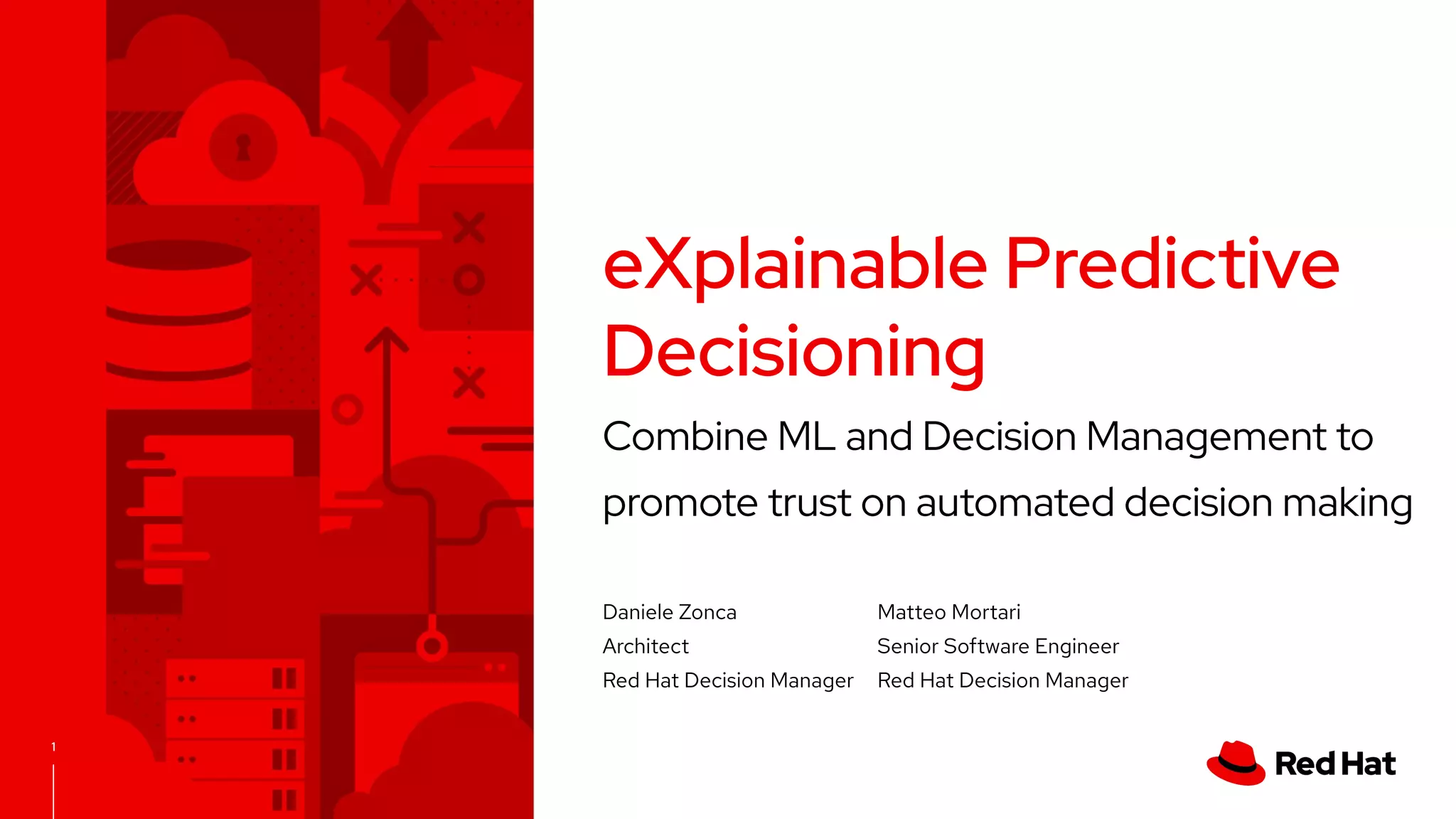 eXplainable Predictive Decisioning

Combine ML and Decision Management to promote trust on automated decision making

Daniele Zonca
Architect
Red Hat Decision Manager

Matteo Mortari
Senior Software Engineer
Red Hat Decision Manager

1

Red Hat